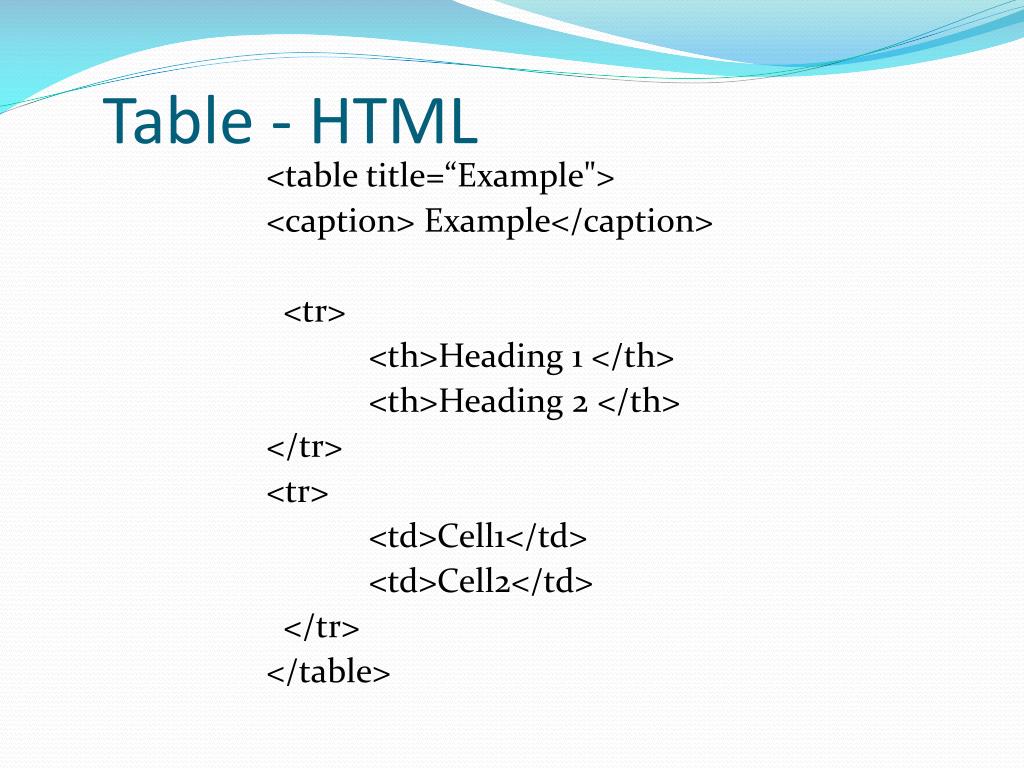 Table - HTML

<table title=“Example">
<caption> Example</caption>

<tr>
<th>Heading 1 </th>
<th>Heading 2 </th>
</tr>
<tr>
<td>Cell1</td>
<td>Cell2</td>
</tr>
</table>